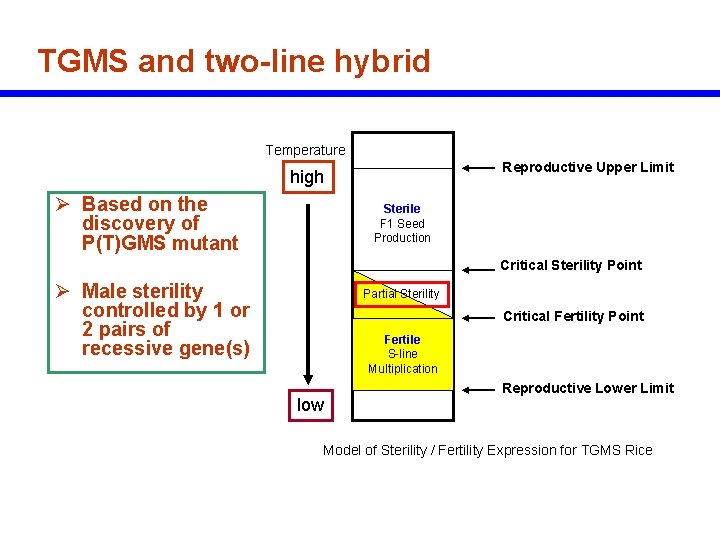 TGMS and two-line hybrid

➢ Based on the discovery of P(T)GMS mutant

➢ Male sterility controlled by 1 or 2 pairs of recessive gene(s)

Temperature

high

low

Sterile
F1 Seed Production

Partial Sterility

Fertile
S-line Multiplication

Reproductive Upper Limit

Critical Sterility Point

Critical Fertility Point

Reproductive Lower Limit

Model of Sterility / Fertility Expression for TGMS Rice